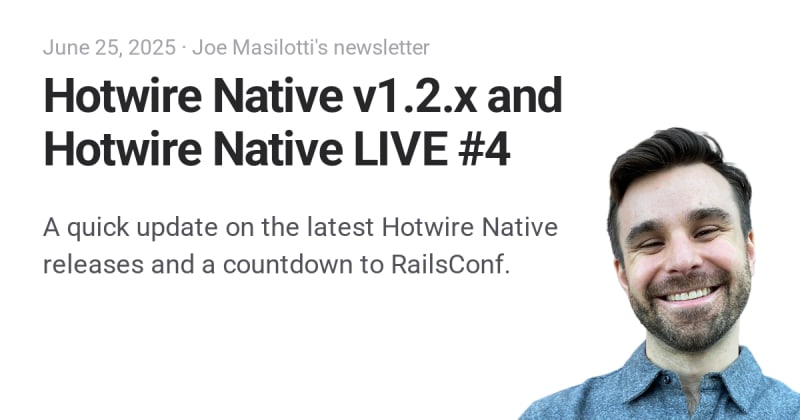 June 25, 2025 · Joe Masilotti's newsletter

Hotwire Native v1.2.x and Hotwire Native LIVE #4

A quick update on the latest Hotwire Native releases and a countdown to RailsConf.